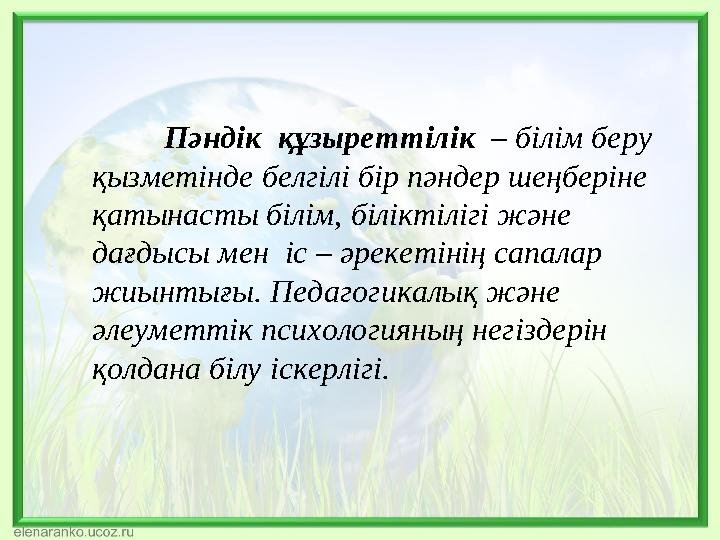 Пәндік құзыреттілік – білім беру қызметінде белгілі бір пәндер шеңберіне қатынасты білім, біліктілігі және дағдысы мен іс – әрекетінің сапалар жиынтығы. Педагогикалық және әлеуметтік психологияның негіздерін қолдана білу іскерлігі.

elenaranko.ucoz.ru